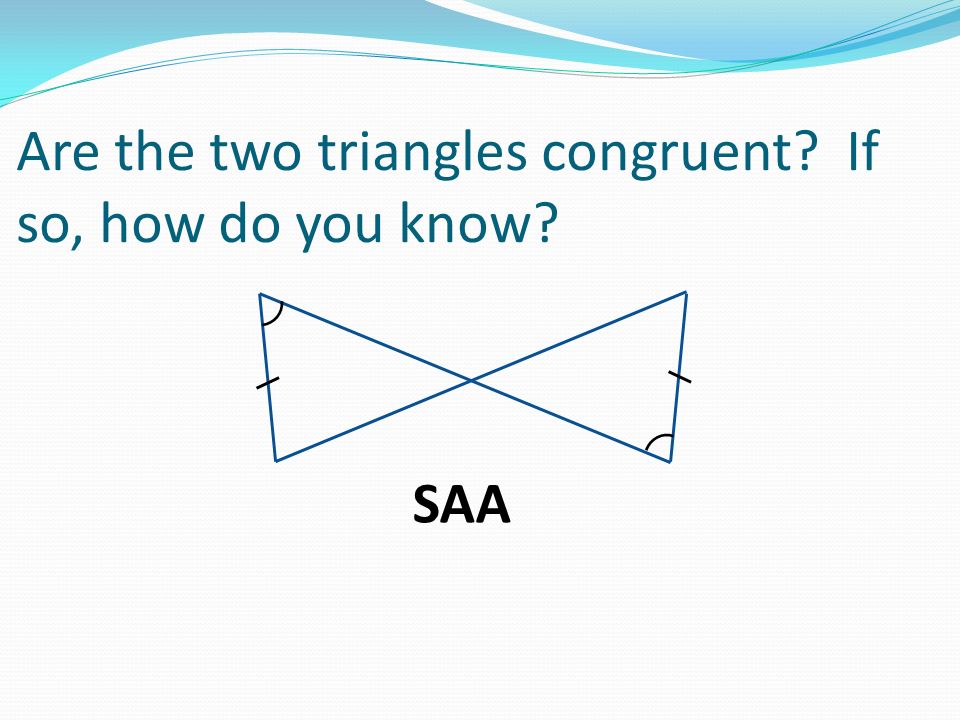 Are the two triangles congruent?  If so, how do you know?

SAA